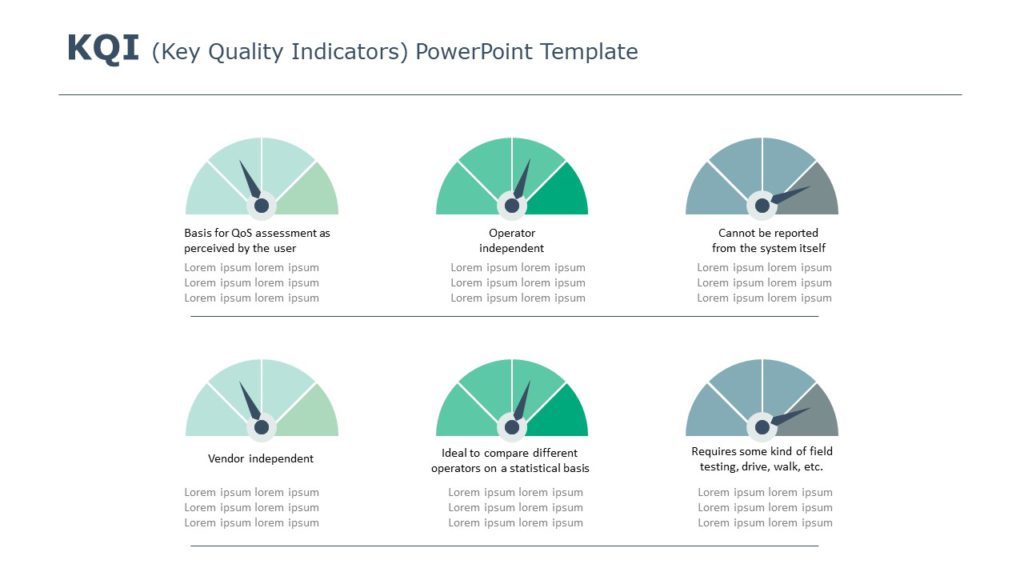 KQI (Key Quality Indicators) PowerPoint Template

Basis for QoS assessment as perceived by the user
Lorem ipsum lorem ipsum
Lorem ipsum lorem ipsum
Lorem ipsum lorem ipsum

Operator independent
Lorem ipsum lorem ipsum
Lorem ipsum lorem ipsum
Lorem ipsum lorem ipsum

Cannot be reported from the system itself
Lorem ipsum lorem ipsum
Lorem ipsum lorem ipsum
Lorem ipsum lorem ipsum

Vendor independent
Lorem ipsum lorem ipsum
Lorem ipsum lorem ipsum
Lorem ipsum lorem ipsum

Ideal to compare different operators on a statistical basis
Lorem ipsum lorem ipsum
Lorem ipsum lorem ipsum
Lorem ipsum lorem ipsum

Requires some kind of field testing, drive, walk, etc.
Lorem ipsum lorem ipsum
Lorem ipsum lorem ipsum
Lorem ipsum lorem ipsum